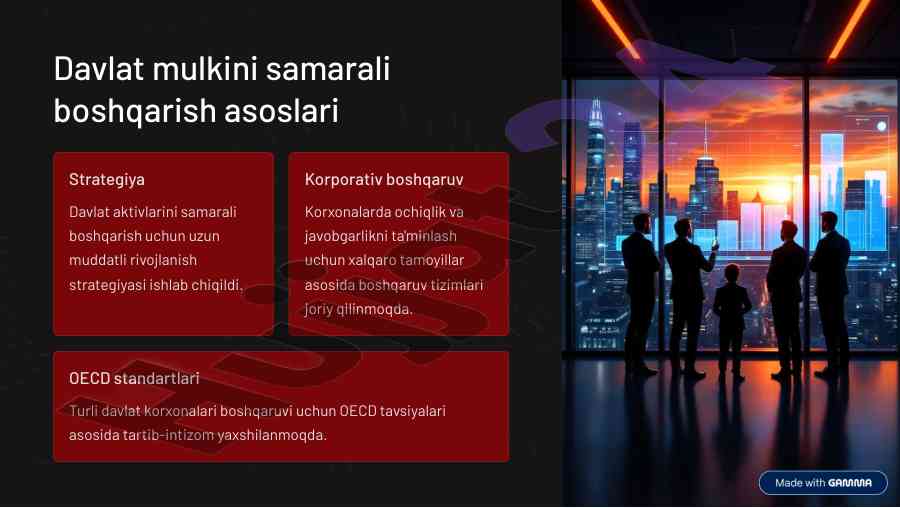 Davlat mulkini samarali boshqarish asoslari

Strategiya

Davlat aktivlarini samarali boshqarish uchun uzun muddatli rivojlanish strategiyasi ishlab chiqildi.

Korporativ boshqaruv

Korxonalarda ochiqlik va javobgarlikni ta'minlash uchun xalqaro tamoyillar asosida boshqaruv tizimlari joriy qilinmoqda.

OECD standartlari

Turli davlat korxonalari boshqaruvi uchun OECD tavsiyalari asosida tartib-intizom yaxshilanmoqda.

Made with GAMMA